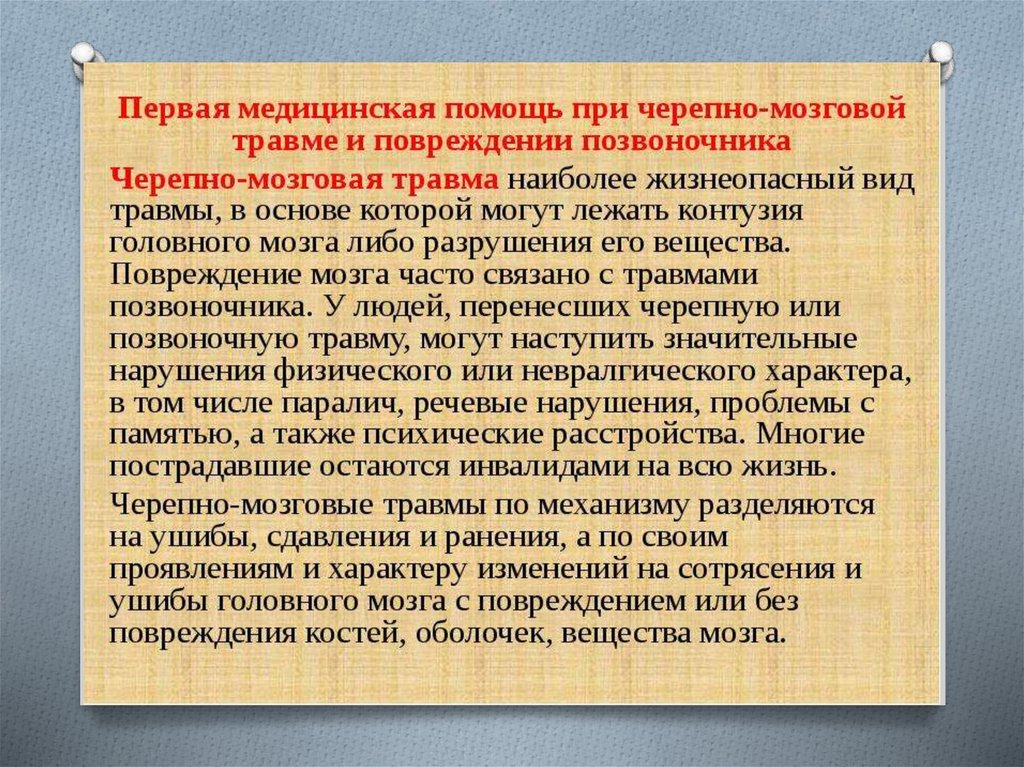 Первая медицинская помощь при черепно-мозговой травме и повреждении позвоночника

Черепно-мозговая травма наиболее жизнеопасный вид травмы, в основе которой могут лежать контузия головного мозга либо разрушения его вещества. Повреждение мозга часто связано с травмами позвоночника. У людей, перенесших черепную или позвоночную травму, могут наступить значительные нарушения физического или невралгического характера, в том числе паралич, речевые нарушения, проблемы с памятью, а также психические расстройства. Многие пострадавшие остаются инвалидами на всю жизнь.

Черепно-мозговые травмы по механизму разделяются на ушибы, сдавления и ранения, а по своим проявлениям и характеру изменений на сотрясения и ушибы головного мозга с повреждением или без повреждения костей, оболочек, вещества мозга.